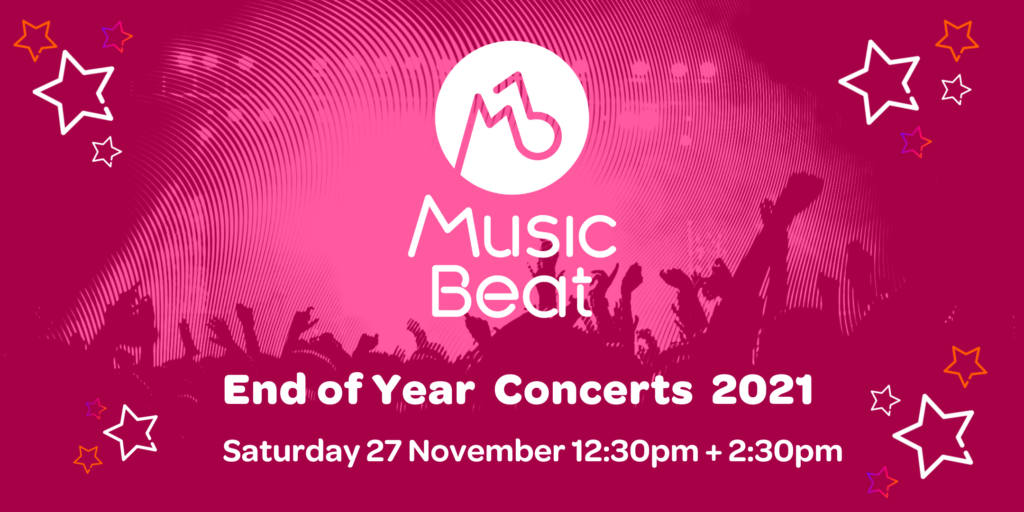 Music Beat

End of Year Concerts 2021

Saturday 27 November 12:30pm + 2:30pm